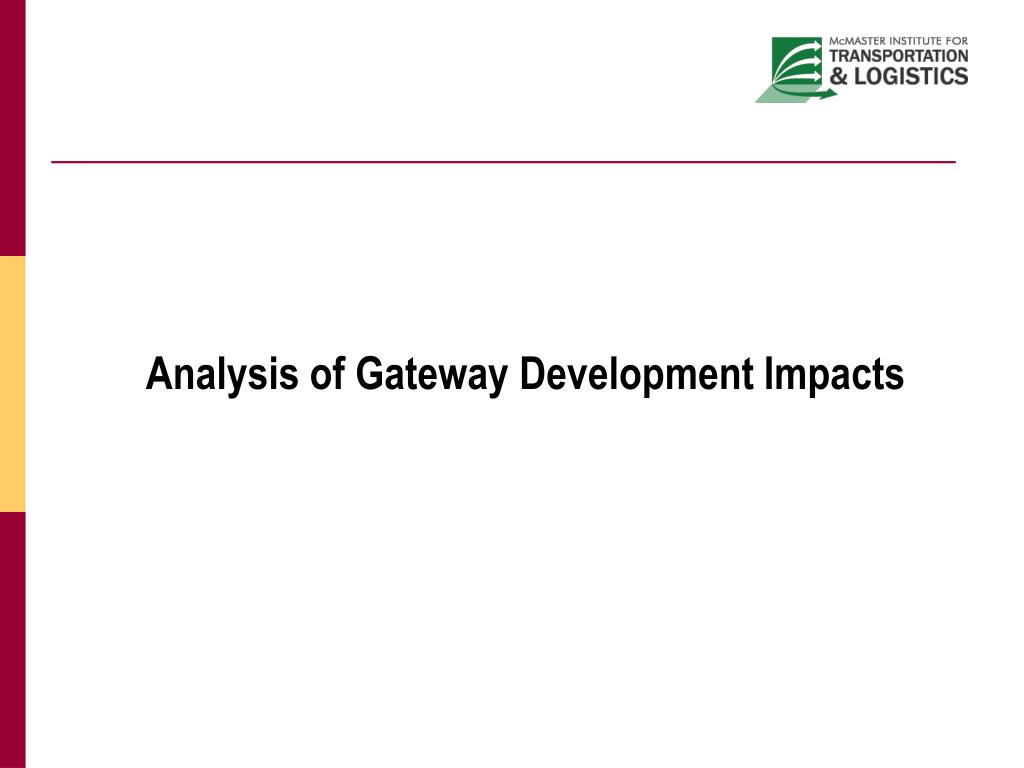 McMASTER INSTITUTE FOR
TRANSPORTATION
& LOGISTICS

Analysis of Gateway Development Impacts